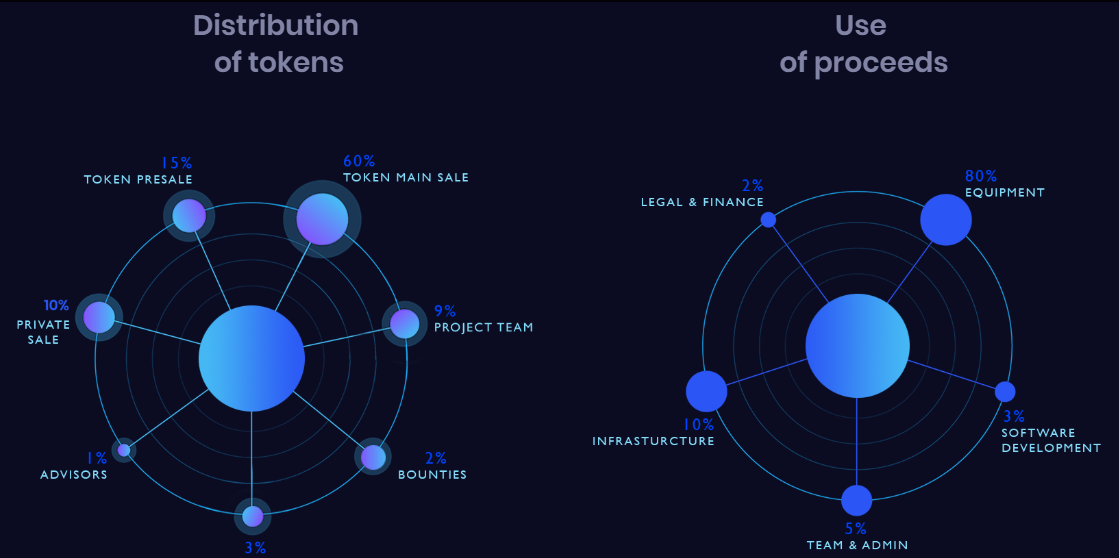 Distribution of tokens

15%
TOKEN PRESALE

60%
TOKEN MAIN SALE

10%
PRIVATE SALE

9%
PROJECT TEAM

1%
ADVISORS

2%
BOUNTIES

3%

Use of proceeds

2%
LEGAL & FINANCE

80%
EQUIPMENT

10%
INFRASTURCTURE

3%
SOFTWARE DEVELOPMENT

5%
TEAM & ADMIN